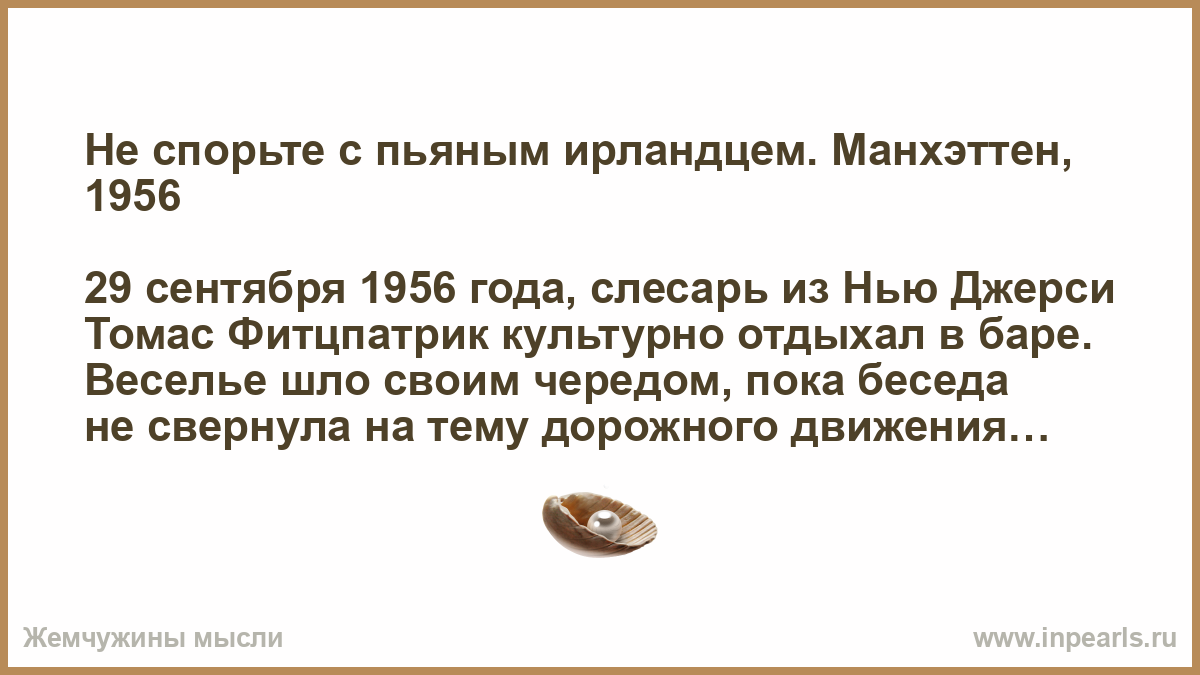 Не спорьте с пьяным ирландцем. Манхэттен, 1956

29 сентября 1956 года, слесарь из Нью Джерси Томас Фитцпатрик культурно отдыхал в баре. Веселье шло своим чередом, пока беседа не свернула на тему дорожного движения…

Жемчужины мысли

www.inpearls.ru